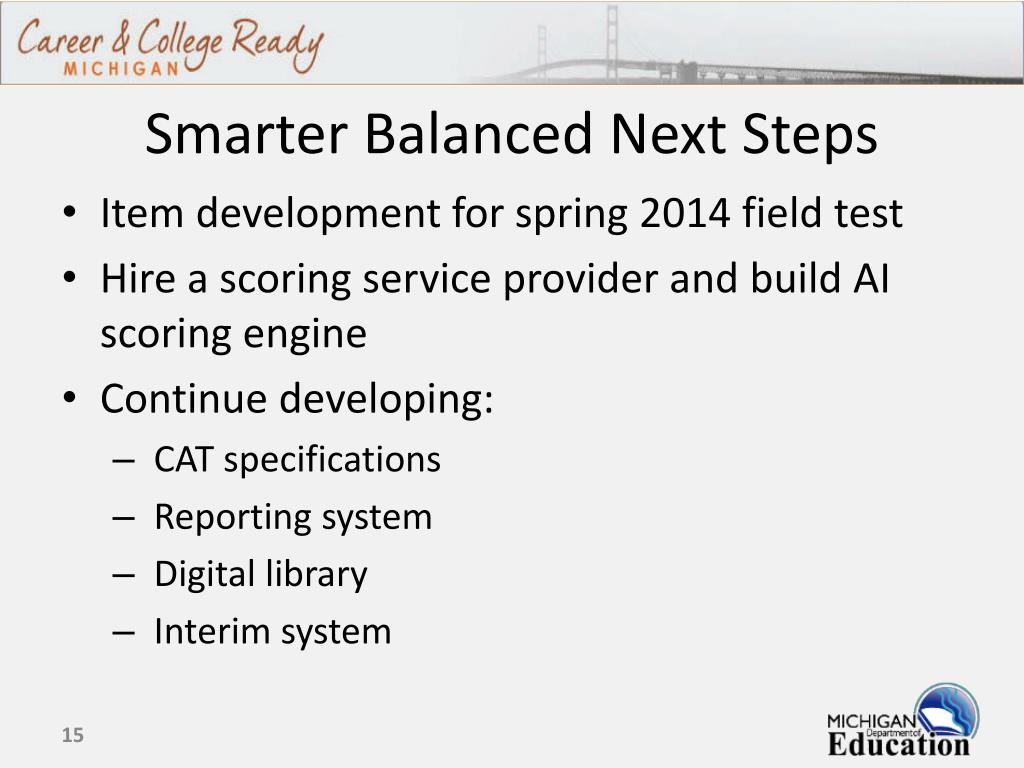 Career & College Ready
MICHIGAN

Smarter Balanced Next Steps

• Item development for spring 2014 field test
• Hire a scoring service provider and build AI scoring engine
• Continue developing:
– CAT specifications
– Reporting system
– Digital library
– Interim system

15

MICHIGAN Department of Education